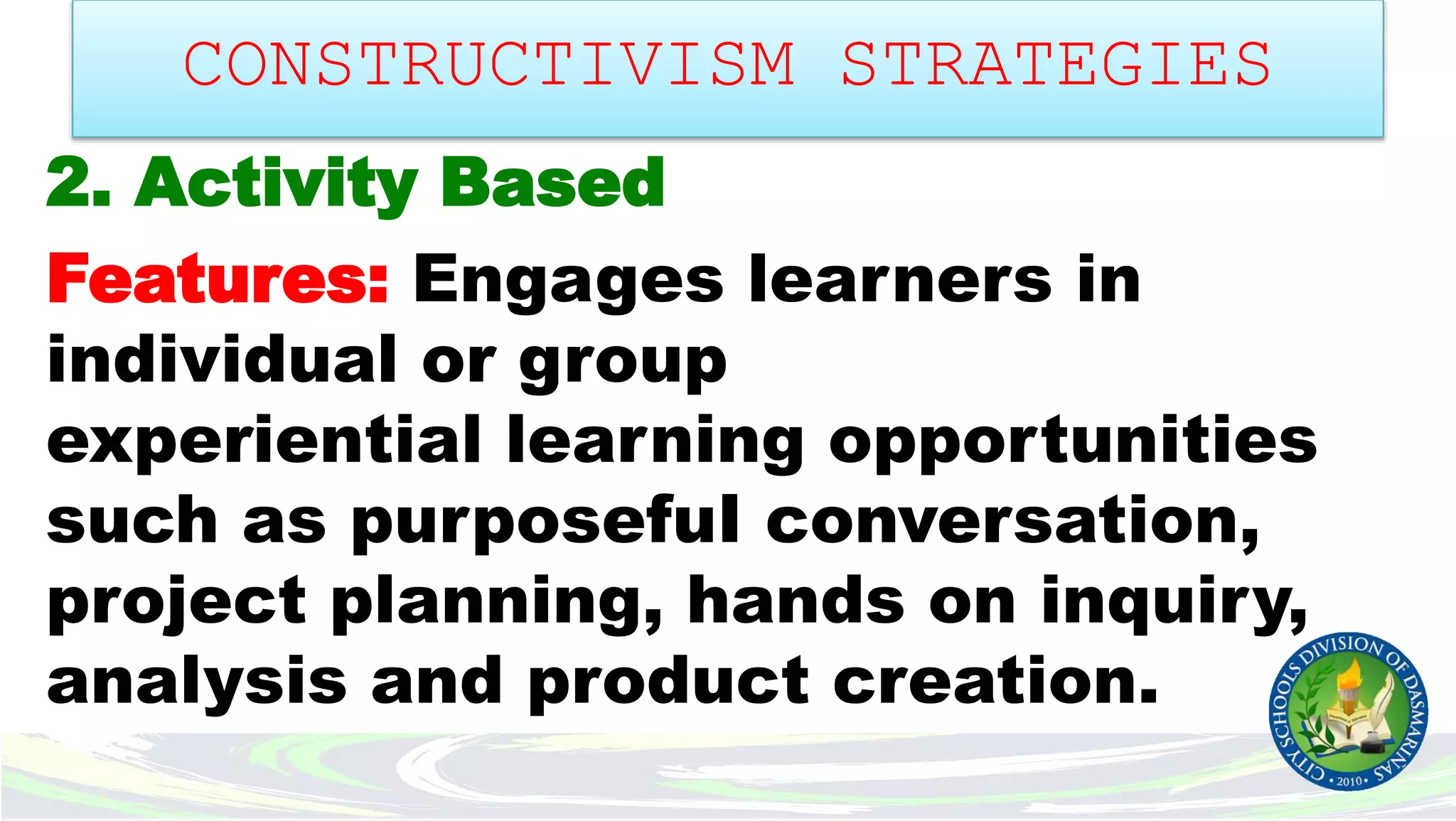 CONSTRUCTIVISM STRATEGIES

2. Activity Based

Features: Engages learners in individual or group experiential learning opportunities such as purposeful conversation, project planning, hands on inquiry, analysis and product creation.

CITY SCHOOLS DIVISION OF DASMARIÑAS • 2010 •